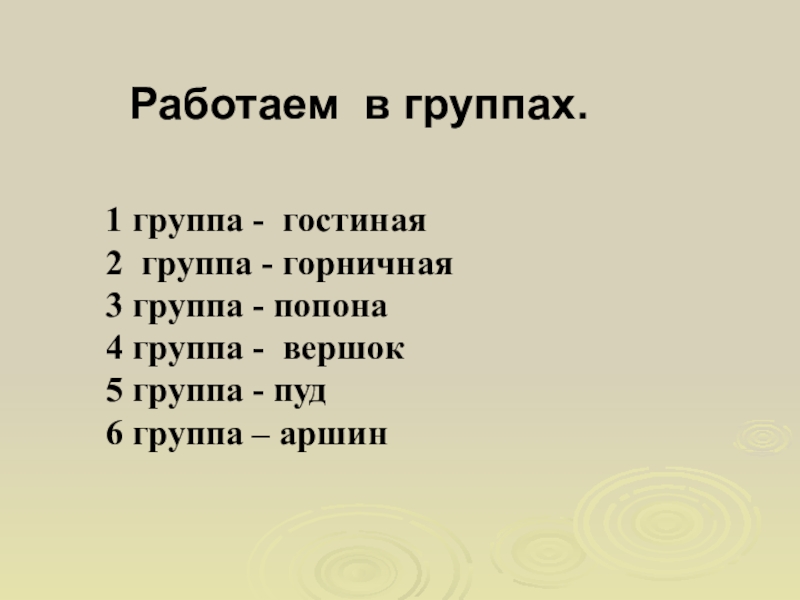 Работаем в группах.

1 группа - гостиная
2 группа - горничная
3 группа - попона
4 группа - вершок
5 группа - пуд
6 группа – аршин